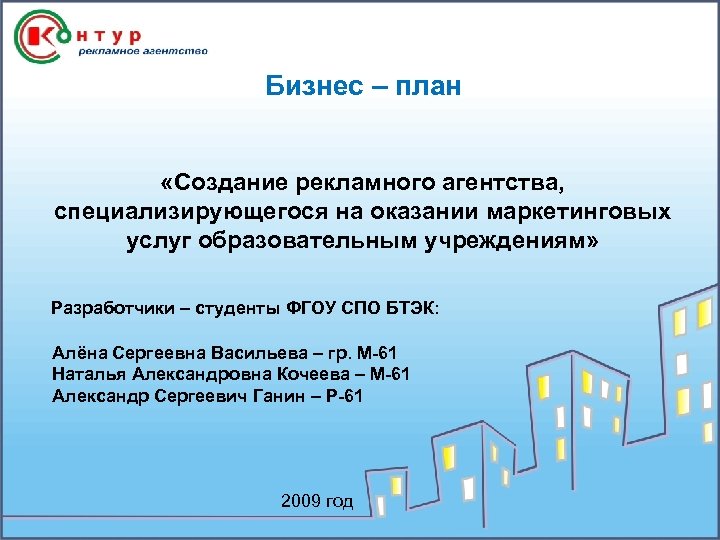 Контур
рекламное агентство

Бизнес – план

«Создание рекламного агентства, специализирующегося на оказании маркетинговых услуг образовательным учреждениям»

Разработчики – студенты ФГОУ СПО БТЭК:

Алёна Сергеевна Васильева – гр. М-61
Наталья Александровна Кочеева – М-61
Александр Сергеевич Ганин – Р-61

2009 год